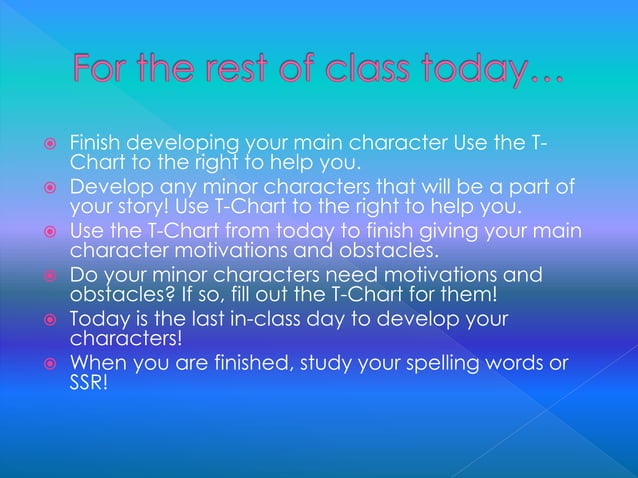 For the rest of class today…

Finish developing your main character Use the T-Chart to the right to help you.

Develop any minor characters that will be a part of your story! Use T-Chart to the right to help you.

Use the T-Chart from today to finish giving your main character motivations and obstacles.

Do your minor characters need motivations and obstacles? If so, fill out the T-Chart for them!

Today is the last in-class day to develop your characters!

When you are finished, study your spelling words or SSR!